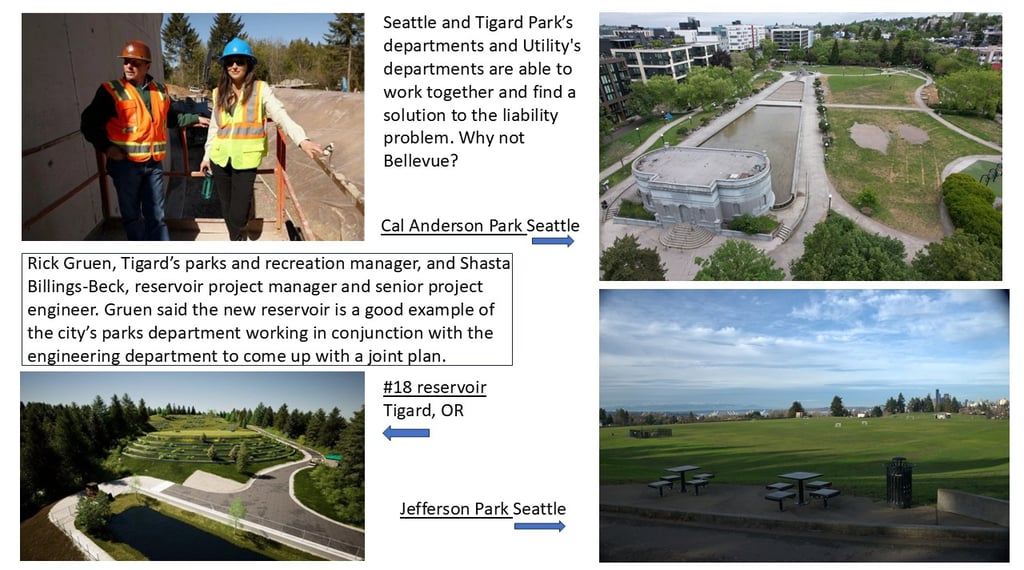 Seattle and Tigard Park's departments and Utility's departments are able to work together and find a solution to the liability problem. Why not Bellevue?

Cal Anderson Park Seattle

Rick Gruen, Tigard's parks and recreation manager, and Shasta Billings-Beck, reservoir project manager and senior project engineer. Gruen said the new reservoir is a good example of the city's parks department working in conjunction with the engineering department to come up with a joint plan.

#18 reservoir
Tigard, OR

Jefferson Park Seattle